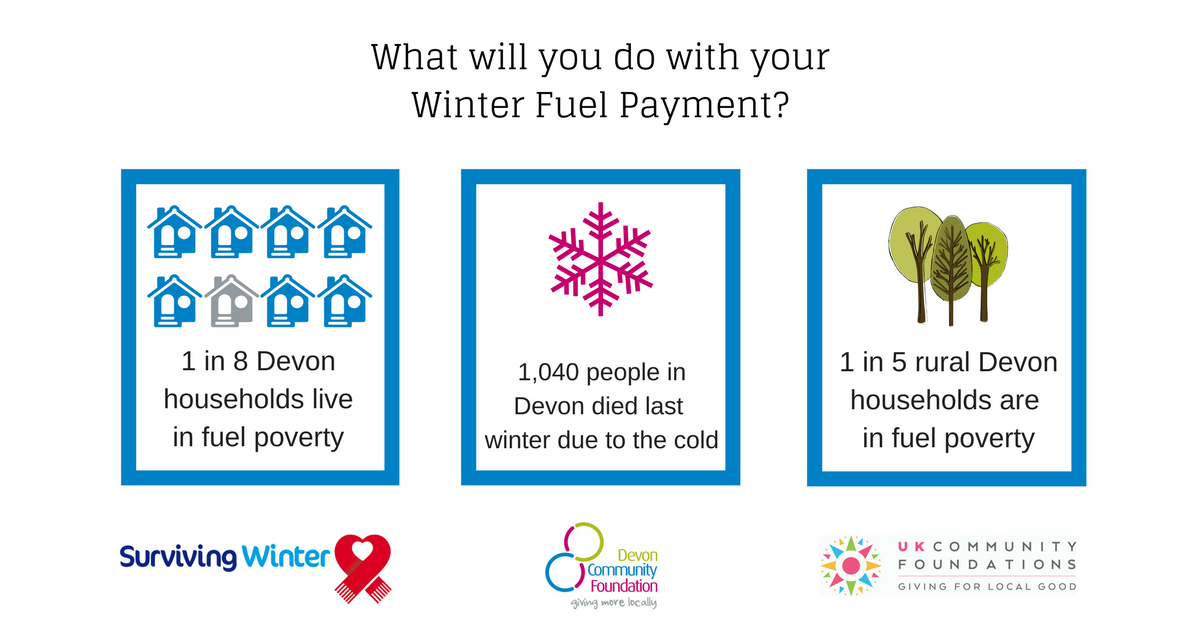 What will you do with your Winter Fuel Payment?

1 in 8 Devon households live in fuel poverty

1,040 people in Devon died last winter due to the cold

1 in 5 rural Devon households are in fuel poverty

Surviving Winter

Devon Community Foundation
giving more locally

UK COMMUNITY FOUNDATIONS
GIVING FOR LOCAL GOOD